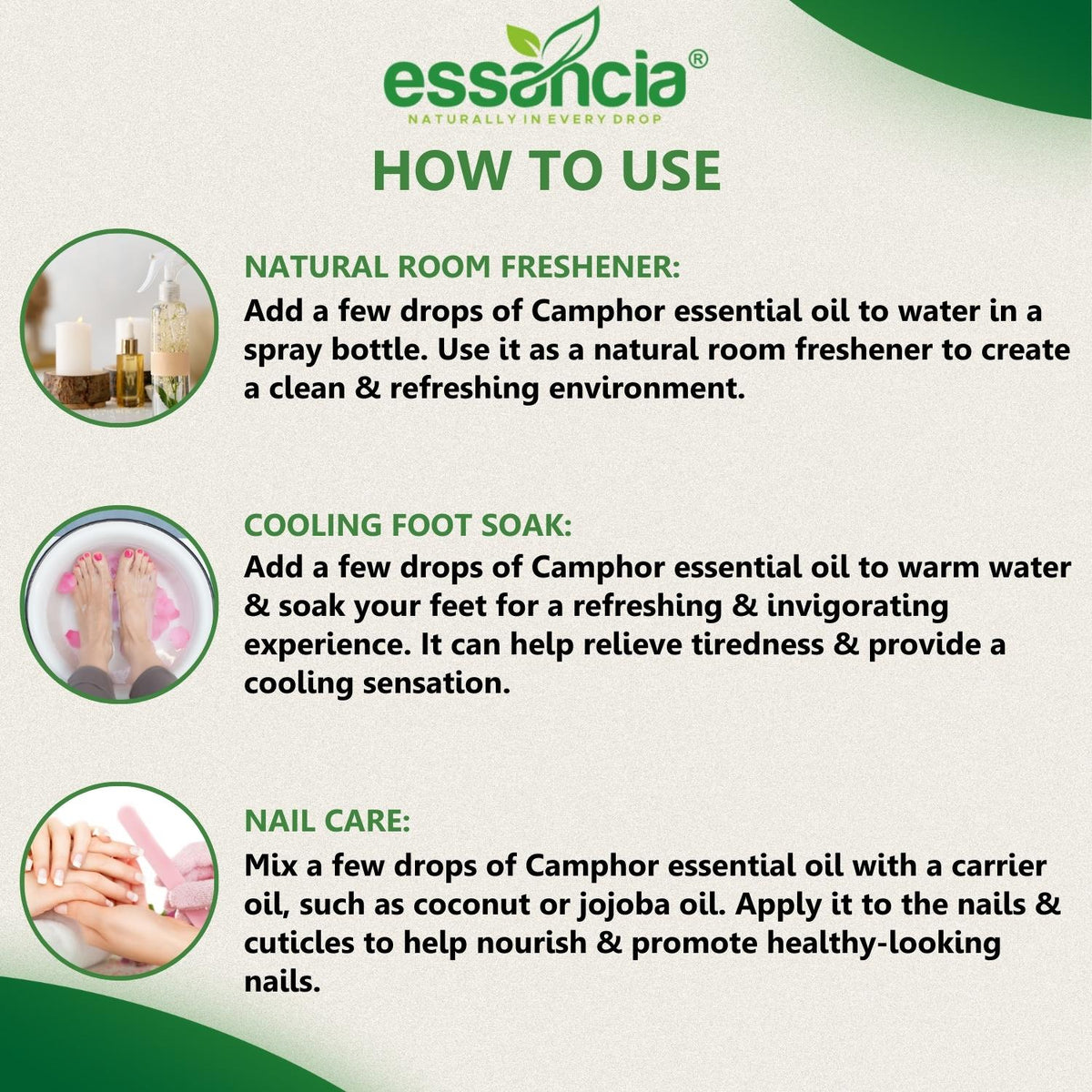 essancia®
NATURALLY IN EVERY DROP

HOW TO USE

NATURAL ROOM FRESHENER:
Add a few drops of Camphor essential oil to water in a spray bottle. Use it as a natural room freshener to create a clean & refreshing environment.

COOLING FOOT SOAK:
Add a few drops of Camphor essential oil to warm water & soak your feet for a refreshing & invigorating experience. It can help relieve tiredness & provide a cooling sensation.

NAIL CARE:
Mix a few drops of Camphor essential oil with a carrier oil, such as coconut or jojoba oil. Apply it to the nails & cuticles to help nourish & promote healthy-looking nails.